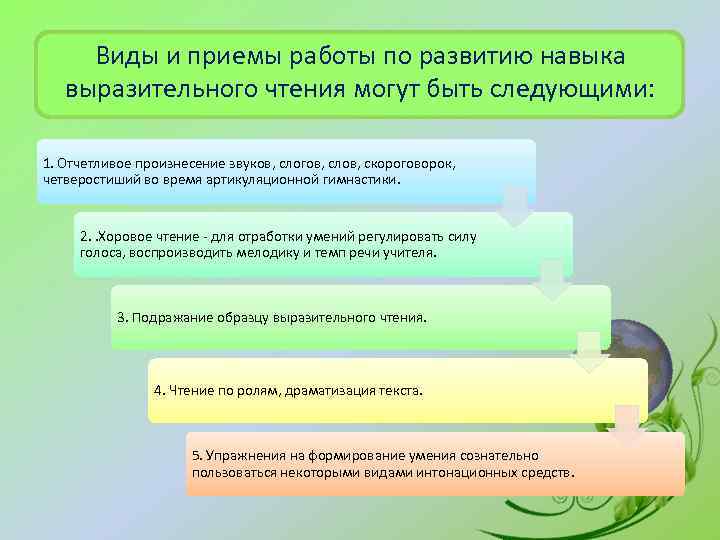 Виды и приемы работы по развитию навыка выразительного чтения могут быть следующими:

1. Отчетливое произнесение звуков, слогов, слов, скороговорок, четверостиший во время артикуляционной гимнастики.

2. .Хоровое чтение - для отработки умений регулировать силу голоса, воспроизводить мелодику и темп речи учителя.

3. Подражание образцу выразительного чтения.

4. Чтение по ролям, драматизация текста.

5. Упражнения на формирование умения сознательно пользоваться некоторыми видами интонационных средств.